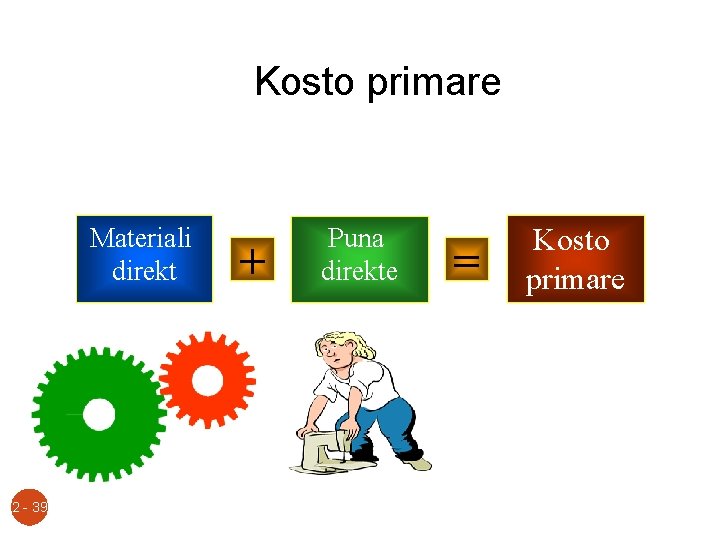 Kosto primare

Materiali direkt + Puna direkte = Kosto primare

2 - 39